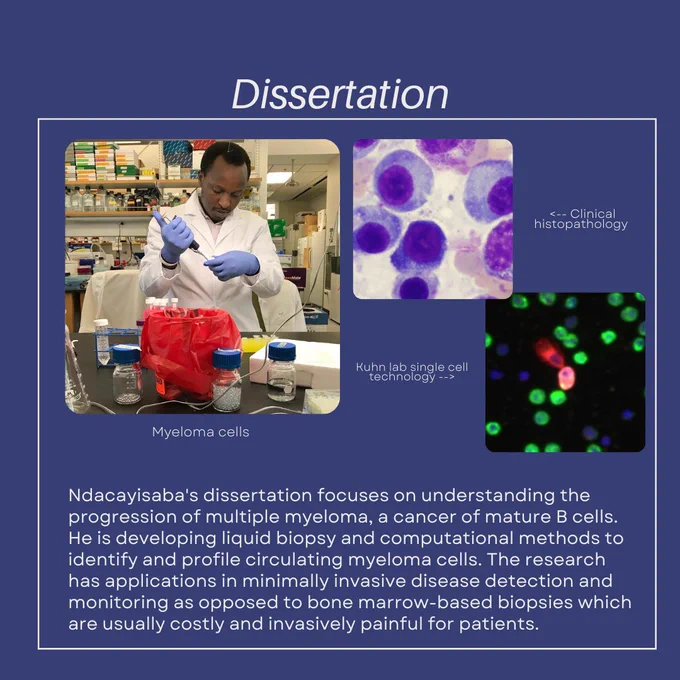 Dissertation

<-- Clinical histopathology

Kuhn lab single cell technology -->

Myeloma cells

Ndacayisaba's dissertation focuses on understanding the progression of multiple myeloma, a cancer of mature B cells. He is developing liquid biopsy and computational methods to identify and profile circulating myeloma cells. The research has applications in minimally invasive disease detection and monitoring as opposed to bone marrow-based biopsies which are usually costly and invasively painful for patients.